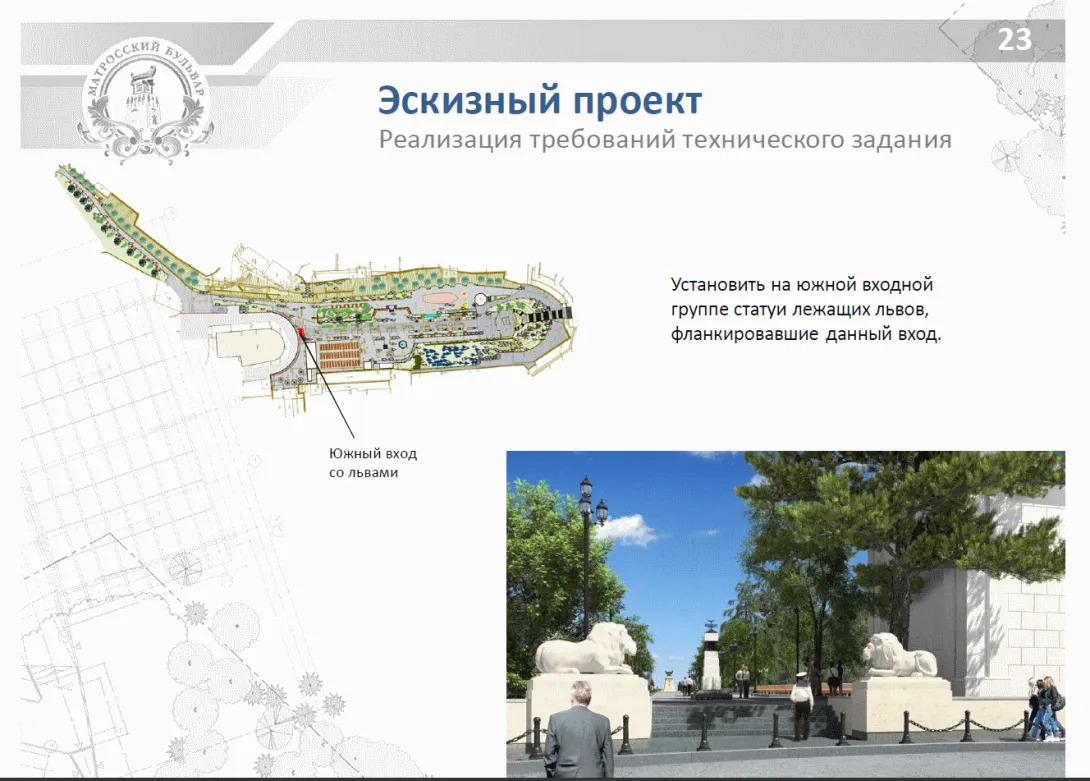 МАТРОССКИЙ БУЛЬВАР

23

Эскизный проект

Реализация требований технического задания

Установить на южной входной группе статуи лежащих львов, фланкировавшие данный вход.

Южный вход со львами